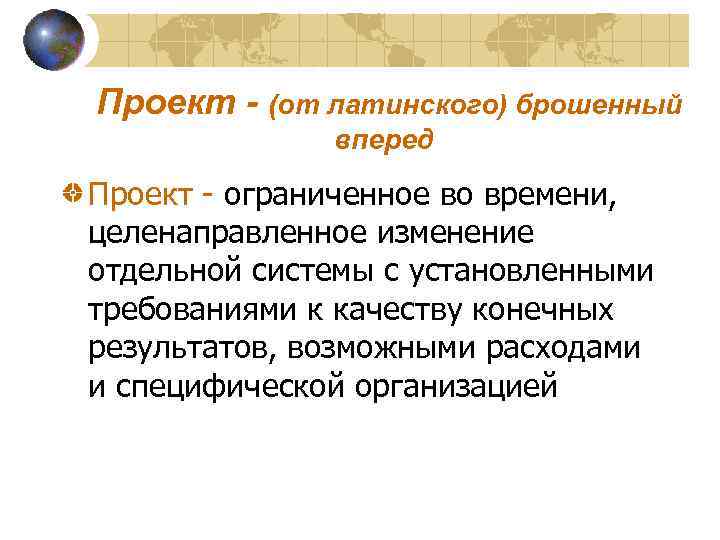 Проект - (от латинского) брошенный вперед

Проект - ограниченное во времени, целенаправленное изменение отдельной системы с установленными требованиями к качеству конечных результатов, возможными расходами и специфической организацией